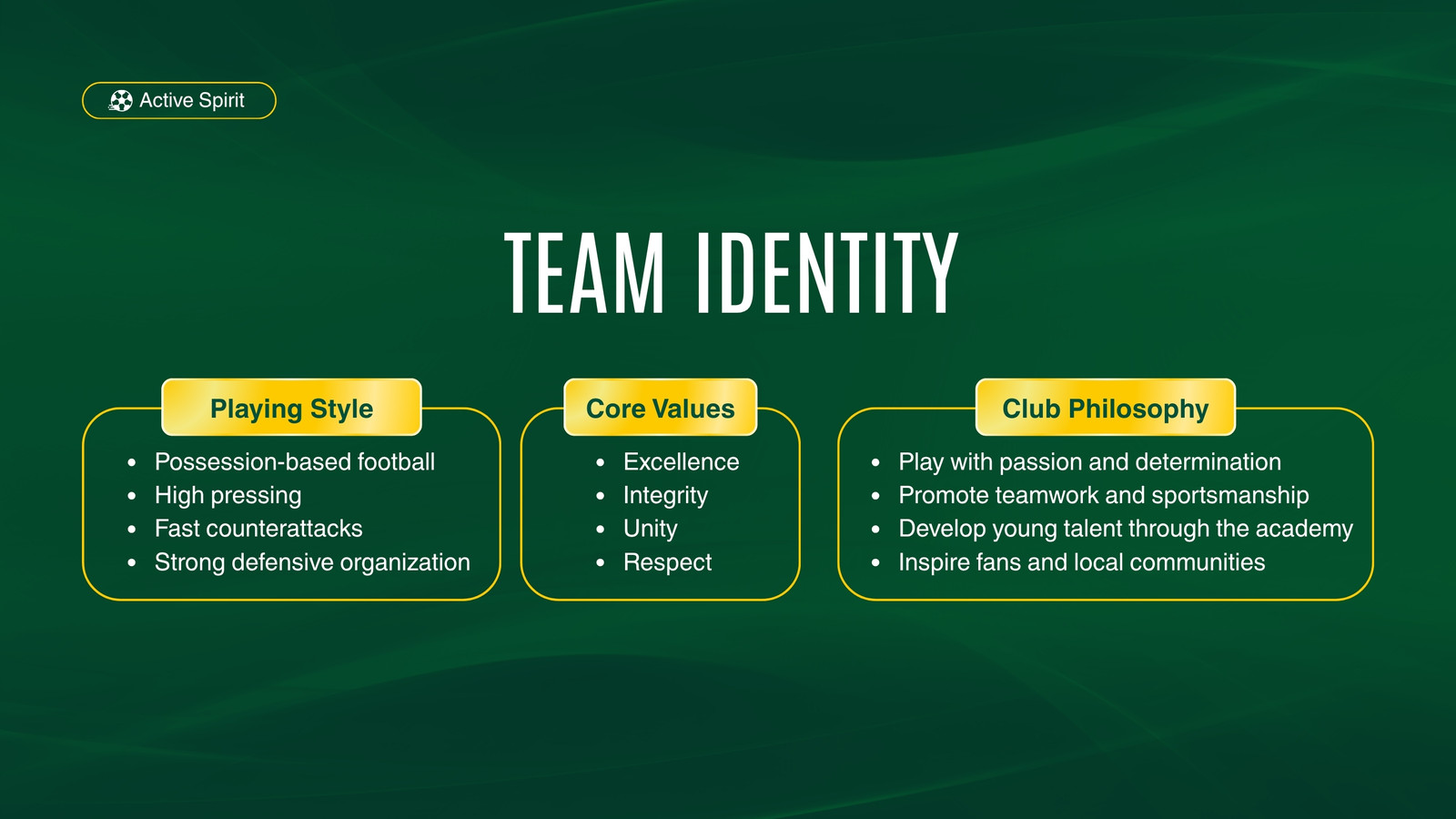 Active Spirit

TEAM IDENTITY

Playing Style

• Possession-based football
• High pressing
• Fast counterattacks
• Strong defensive organization

Core Values

• Excellence
• Integrity
• Unity
• Respect

Club Philosophy

• Play with passion and determination
• Promote teamwork and sportsmanship
• Develop young talent through the academy
• Inspire fans and local communities